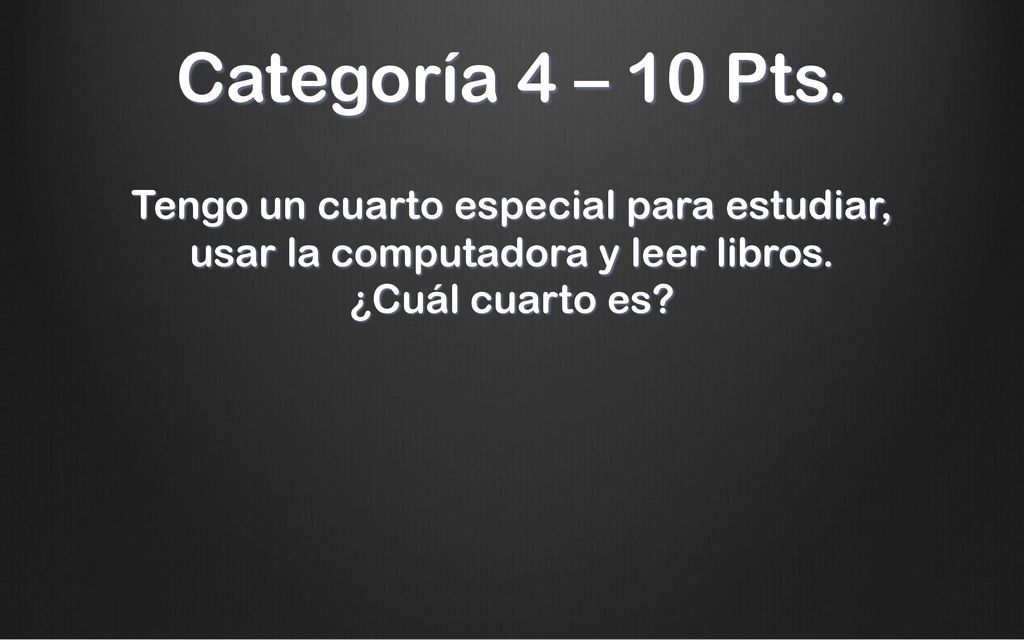 Categoría 4 – 10 Pts.

Tengo un cuarto especial para estudiar, usar la computadora y leer libros. ¿Cuál cuarto es?